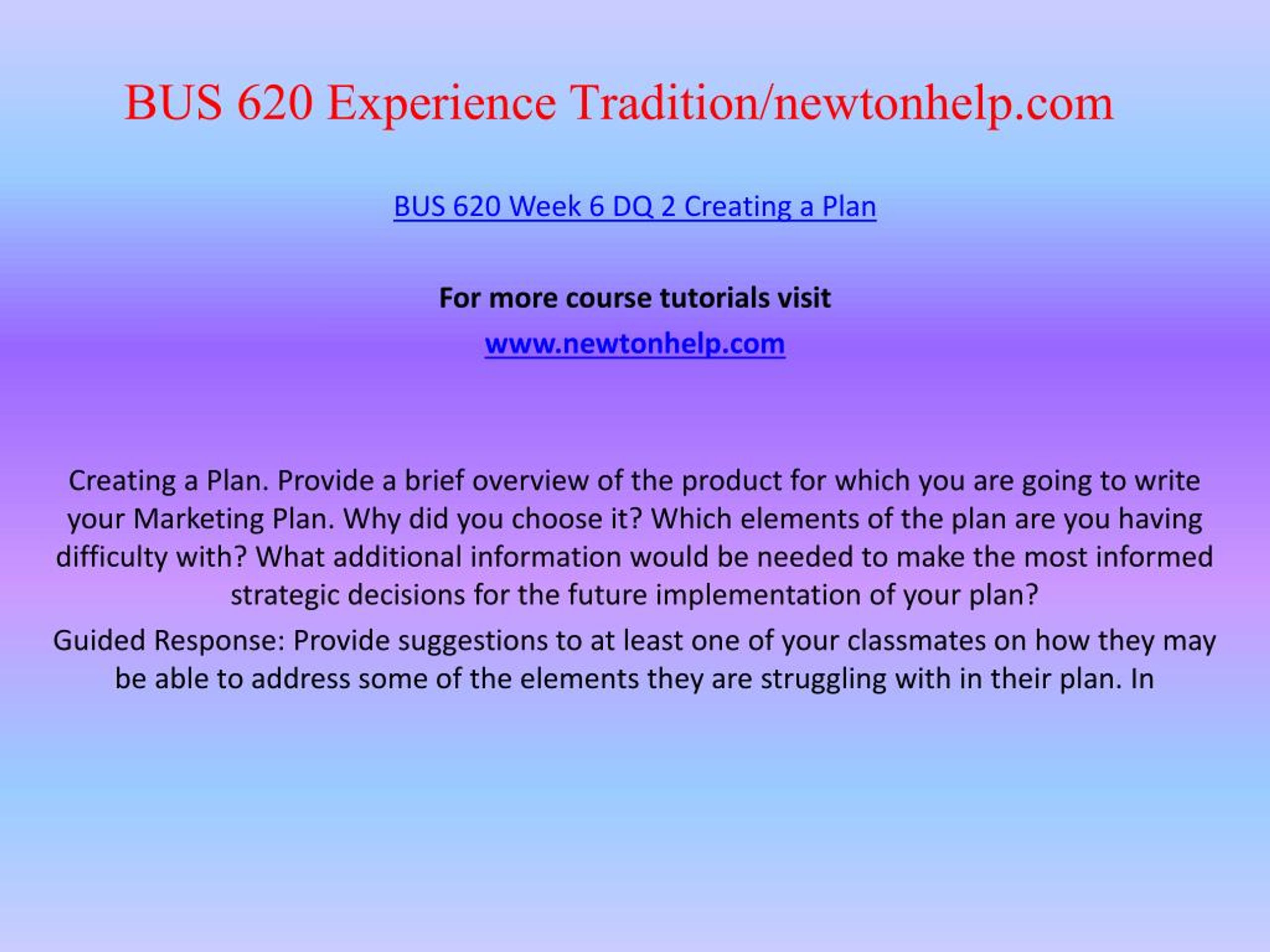 BUS 620 Experience Tradition/newtonhelp.com

BUS 620 Week 6 DQ 2 Creating a Plan

For more course tutorials visit

www.newtonhelp.com

Creating a Plan. Provide a brief overview of the product for which you are going to write your Marketing Plan. Why did you choose it? Which elements of the plan are you having difficulty with? What additional information would be needed to make the most informed strategic decisions for the future implementation of your plan?

Guided Response: Provide suggestions to at least one of your classmates on how they may be able to address some of the elements they are struggling with in their plan. In